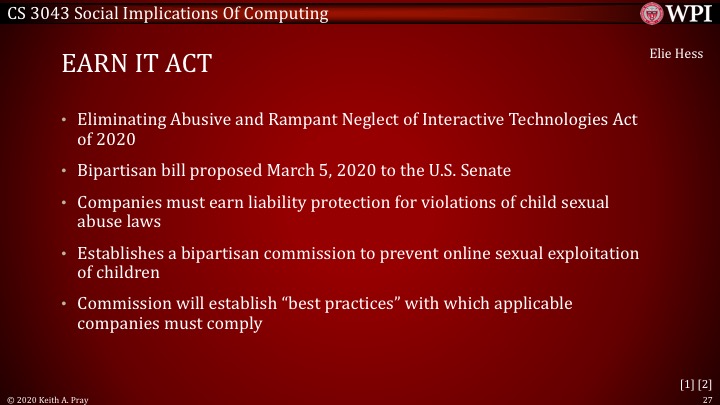 CS 3043 Social Implications Of Computing

WPI

EARN IT ACT

Elie Hess

• Eliminating Abusive and Rampant Neglect of Interactive Technologies Act of 2020

• Bipartisan bill proposed March 5, 2020 to the U.S. Senate

• Companies must earn liability protection for violations of child sexual abuse laws

• Establishes a bipartisan commission to prevent online sexual exploitation of children

• Commission will establish “best practices” with which applicable companies must comply

[1] [2]

© 2020 Keith A. Pray

27